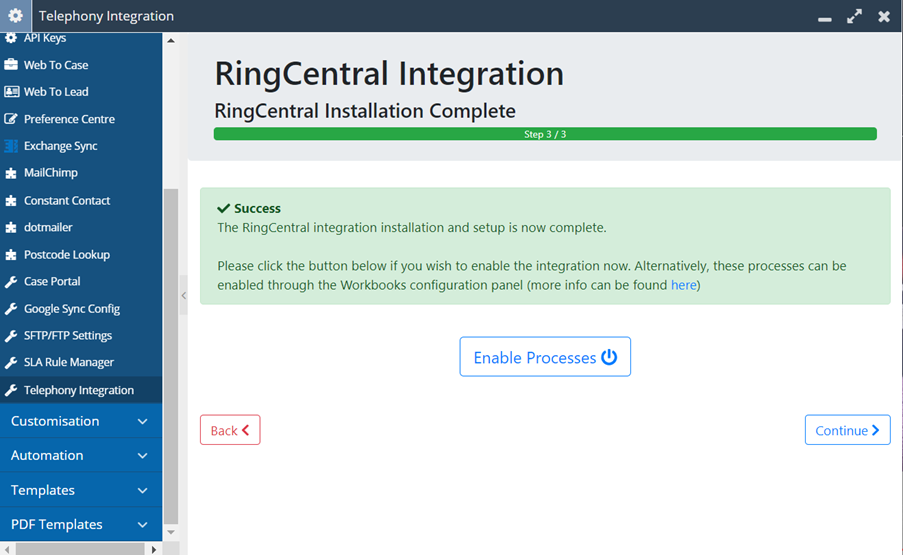 Telephony Integration

API Keys
Web To Case
Web To Lead
Preference Centre
Exchange Sync
MailChimp
Constant Contact
dotmailer
Postcode Lookup
Case Portal
Google Sync Config
SFTP/FTP Settings
SLA Rule Manager
Telephony Integration
Customisation
Automation
Templates
PDF Templates

RingCentral Integration
RingCentral Installation Complete
Step 3 / 3

Success
The RingCentral integration installation and setup is now complete.

Please click the button below if you wish to enable the integration now. Alternatively, these processes can be enabled through the Workbooks configuration panel (more info can be found here)

Enable Processes

Back

Continue